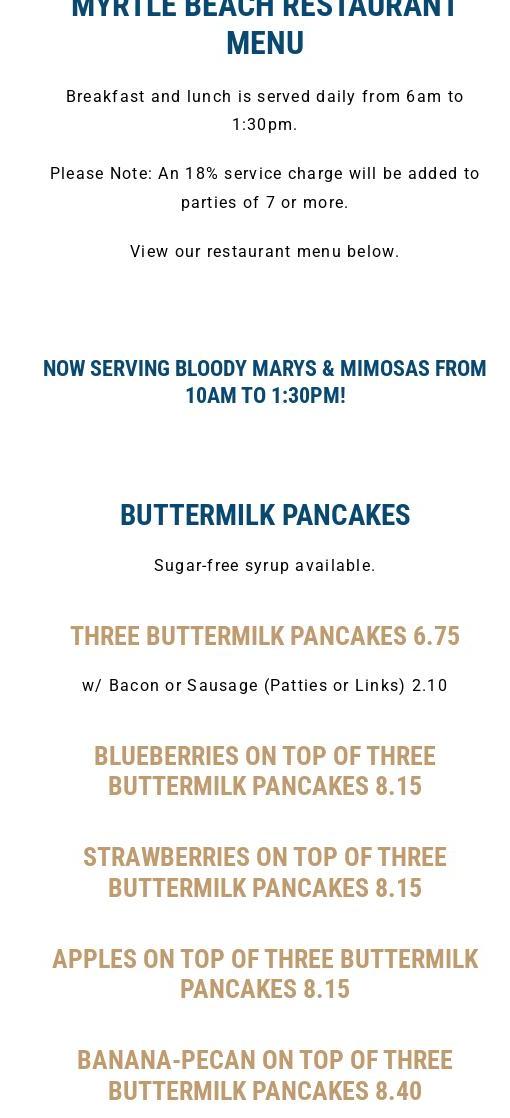 MYRTLE BEACH RESTAURANT MENU

Breakfast and lunch is served daily from 6am to 1:30pm.

Please Note: An 18% service charge will be added to parties of 7 or more.

View our restaurant menu below.

NOW SERVING BLOODY MARYS & MIMOSAS FROM 10AM TO 1:30PM!

BUTTERMILK PANCAKES

Sugar-free syrup available.

THREE BUTTERMILK PANCAKES 6.75

w/ Bacon or Sausage (Patties or Links) 2.10

BLUEBERRIES ON TOP OF THREE BUTTERMILK PANCAKES 8.15

STRAWBERRIES ON TOP OF THREE BUTTERMILK PANCAKES 8.15

APPLES ON TOP OF THREE BUTTERMILK PANCAKES 8.15

BANANA-PECAN ON TOP OF THREE BUTTERMILK PANCAKES 8.40